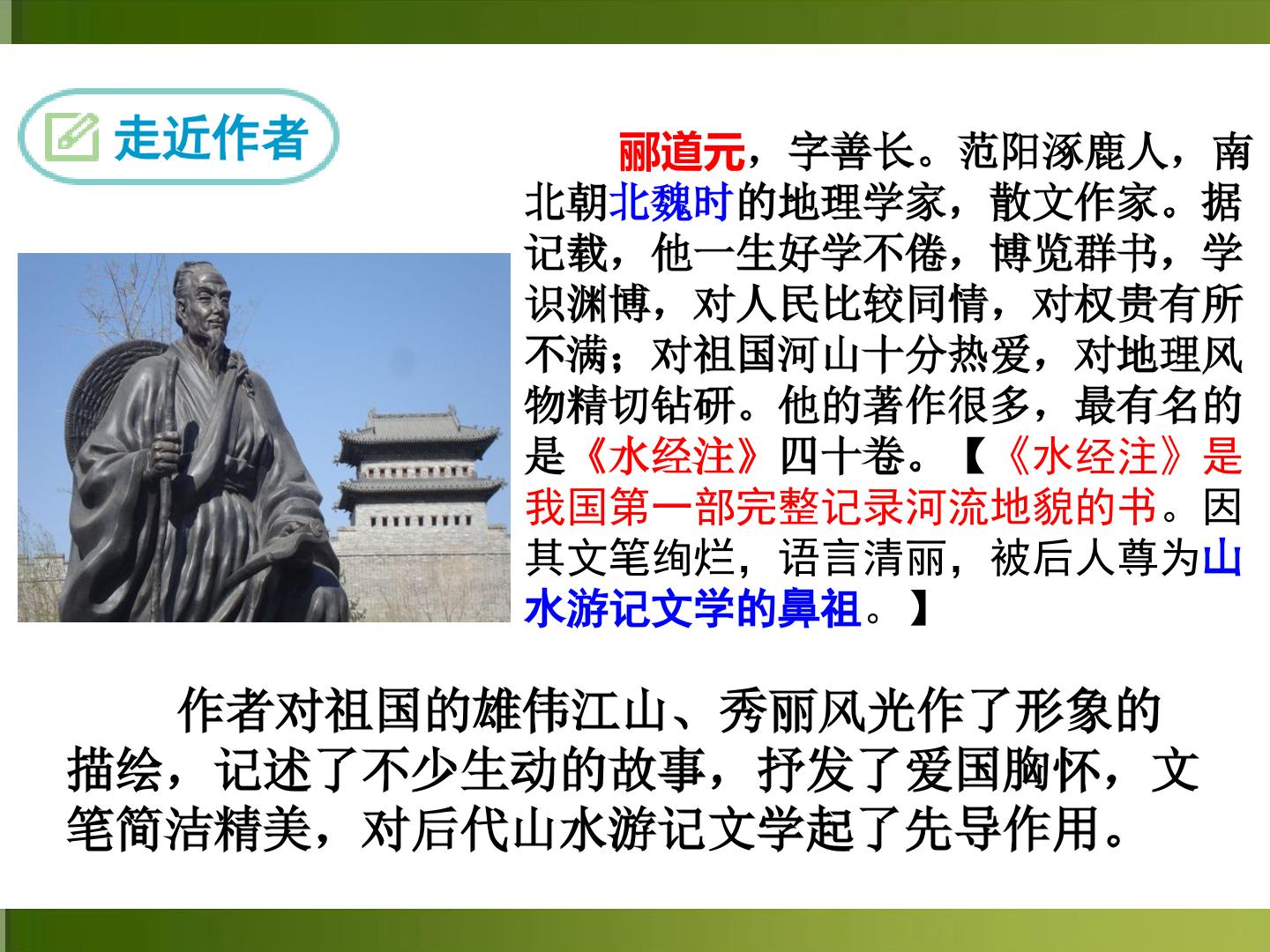 走近作者

郦道元，字善长。范阳涿鹿人，南北朝北魏时的地理学家，散文作家。据记载，他一生好学不倦，博览群书，学识渊博，对人民比较同情，对权贵有所不满；对祖国河山十分热爱，对地理风物精切钻研。他的著作很多，最有名的是《水经注》四十卷。【《水经注》是我国第一部完整记录河流地貌的书。因其文笔绚烂，语言清丽，被后人尊为山水游记文学的鼻祖。】

作者对祖国的雄伟江山、秀丽风光作了形象的描绘，记述了不少生动的故事，抒发了爱国胸怀，文笔简洁精美，对后代山水游记文学起了先导作用。